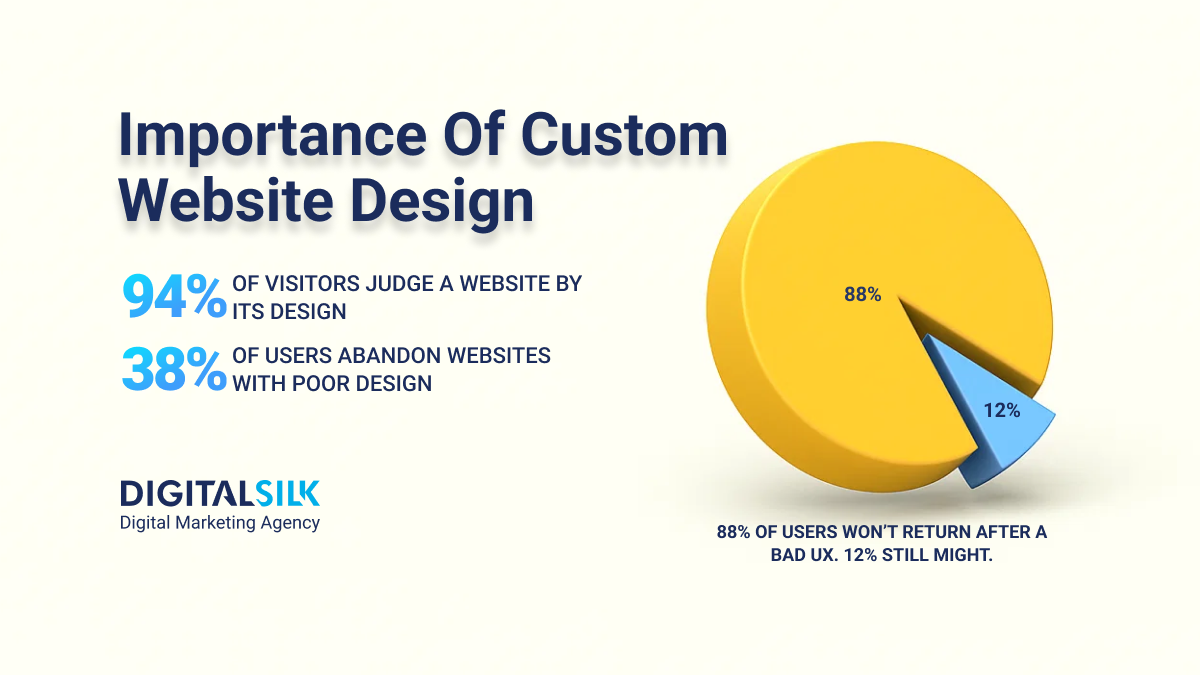 Importance Of Custom Website Design

94% OF VISITORS JUDGE A WEBSITE BY ITS DESIGN

38% OF USERS ABANDON WEBSITES WITH POOR DESIGN

DIGITALSILK
Digital Marketing Agency

88%

12%

88% OF USERS WON'T RETURN AFTER A BAD UX. 12% STILL MIGHT.